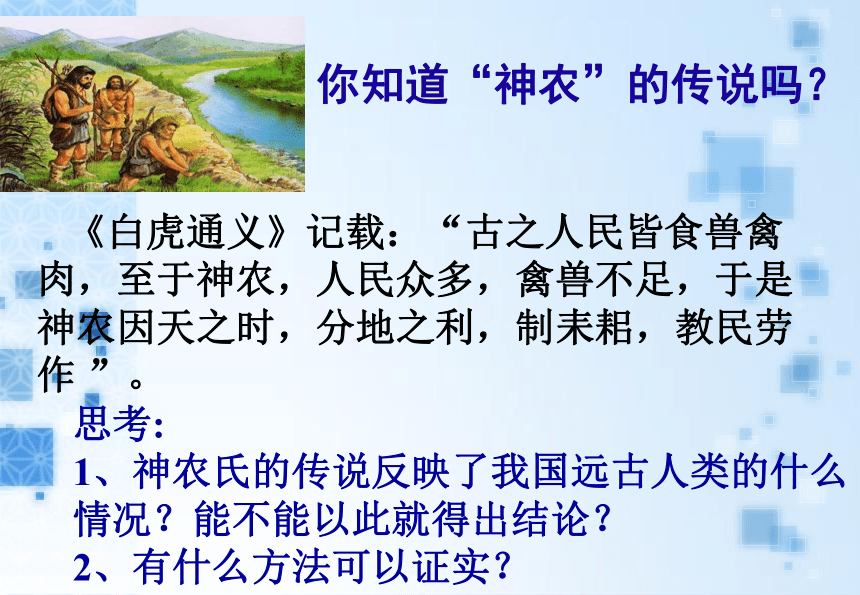 你知道“神农”的传说吗？

《白虎通义》记载：“古之人民皆食兽禽肉，至于神农，人民众多，禽兽不足，于是神农因天之时，分地之利，制耒耜，教民劳作 ”。

思考：

1、神农氏的传说反映了我国远古人类的什么情况？能不能以此就得出结论？

2、有什么方法可以证实？